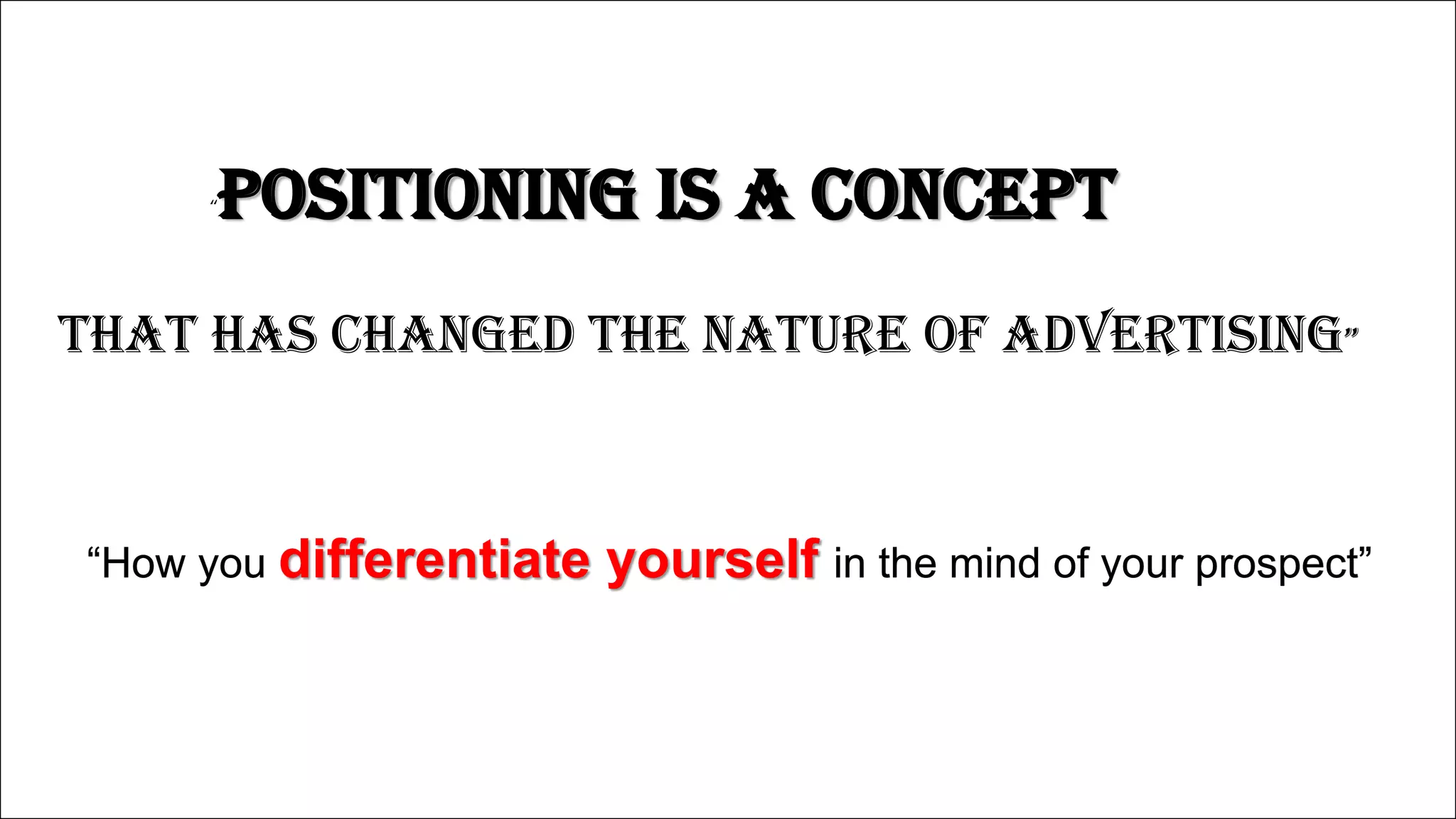 “POSITIONING IS A CONCEPT

THAT HAS CHANGED THE NATURE OF ADVERTISING”

“How you differentiate yourself in the mind of your prospect”